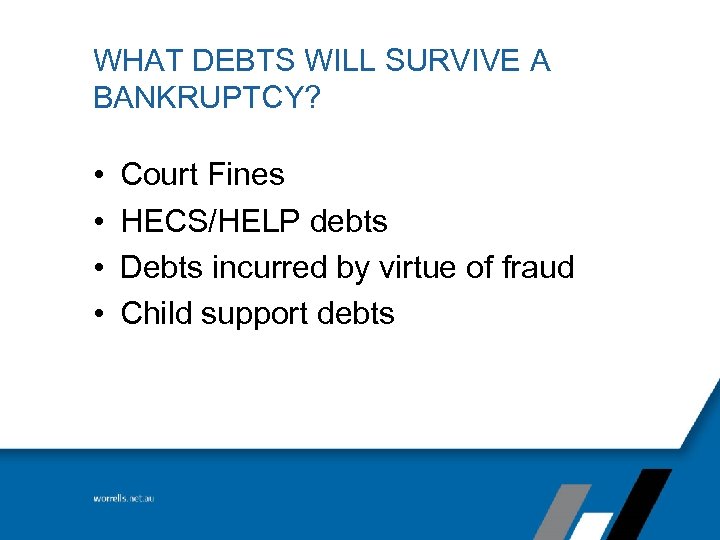 WHAT DEBTS WILL SURVIVE A BANKRUPTCY?

• Court Fines
• HECS/HELP debts
• Debts incurred by virtue of fraud
• Child support debts

worrells.net.au